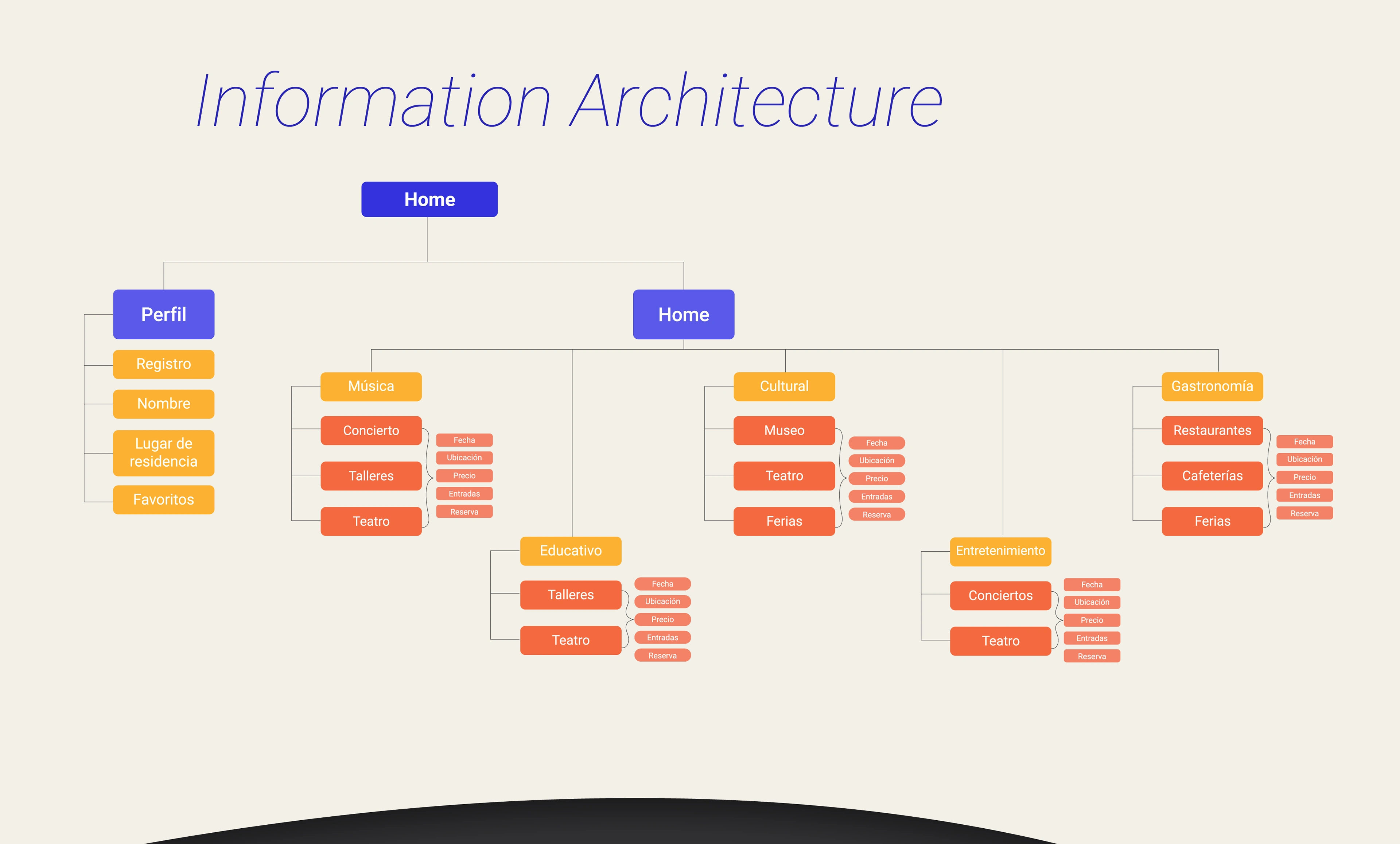 Information Architecture

Home

Perfil

Registro

Nombre

Lugar de residencia

Favoritos

Home

Música

Concierto

Talleres

Teatro

Fecha
Ubicación
Precio
Entradas
Reserva

Educativo

Talleres

Teatro

Fecha
Ubicación
Precio
Entradas
Reserva

Cultural

Museo

Teatro

Ferias

Fecha
Ubicación
Precio
Entradas
Reserva

Entretenimiento

Conciertos

Teatro

Fecha
Ubicación
Precio
Entradas
Reserva

Gastronomía

Restaurantes

Cafeterías

Ferias

Fecha
Ubicación
Precio
Entradas
Reserva